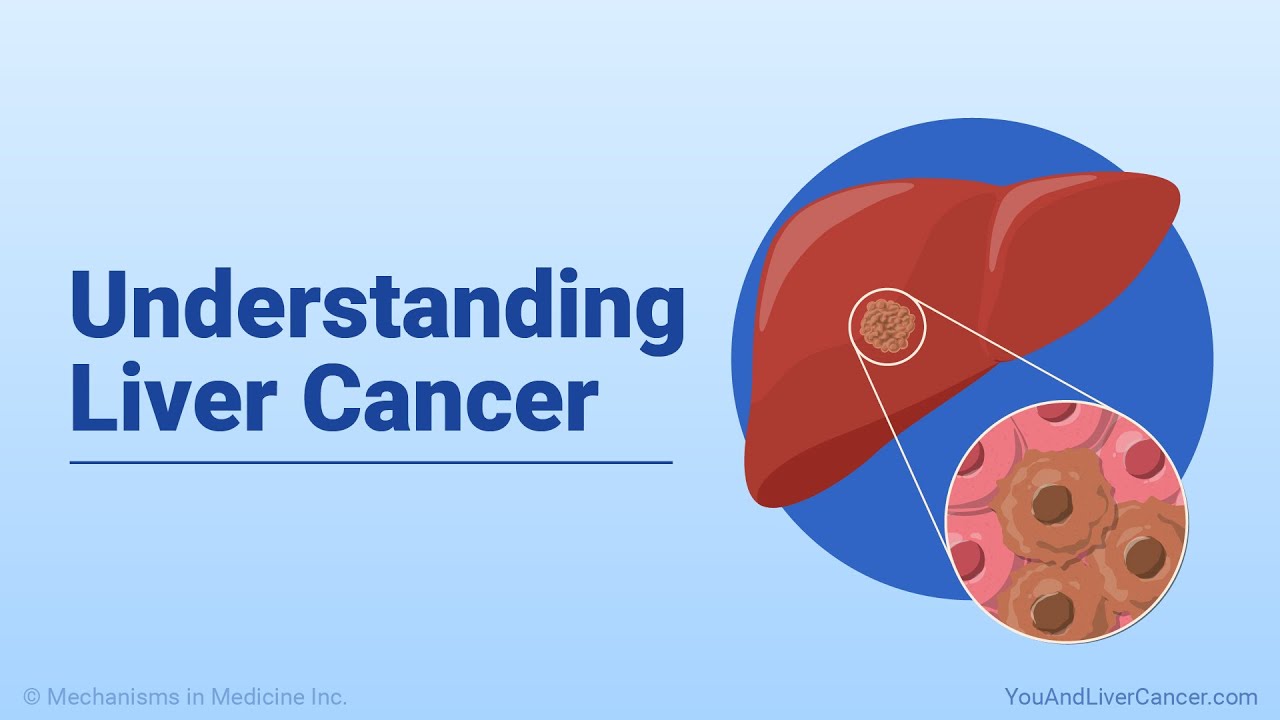 Understanding Liver Cancer

© Mechanisms in Medicine Inc.

YouAndLiverCancer.com